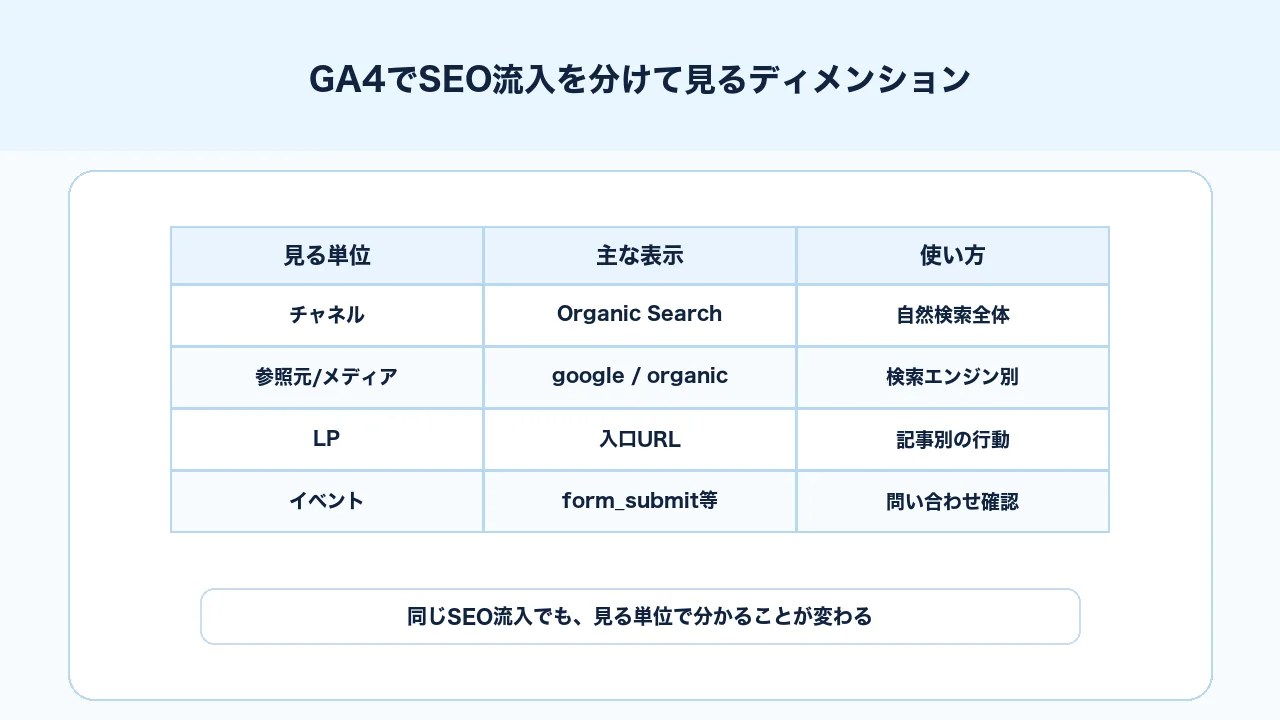 GA4でSEO流入を分けて見るディメンション

| 見る単位 | 主な表示 | 使い方 |
|---|---|---|
| チャネル | Organic Search | 自然検索全体 |
| 参照元/メディア | google / organic | 検索エンジン別 |
| LP | 入口URL | 記事別の行動 |
| イベント | form_submit等 | 問い合わせ確認 |

同じSEO流入でも、見る単位で分かることが変わる